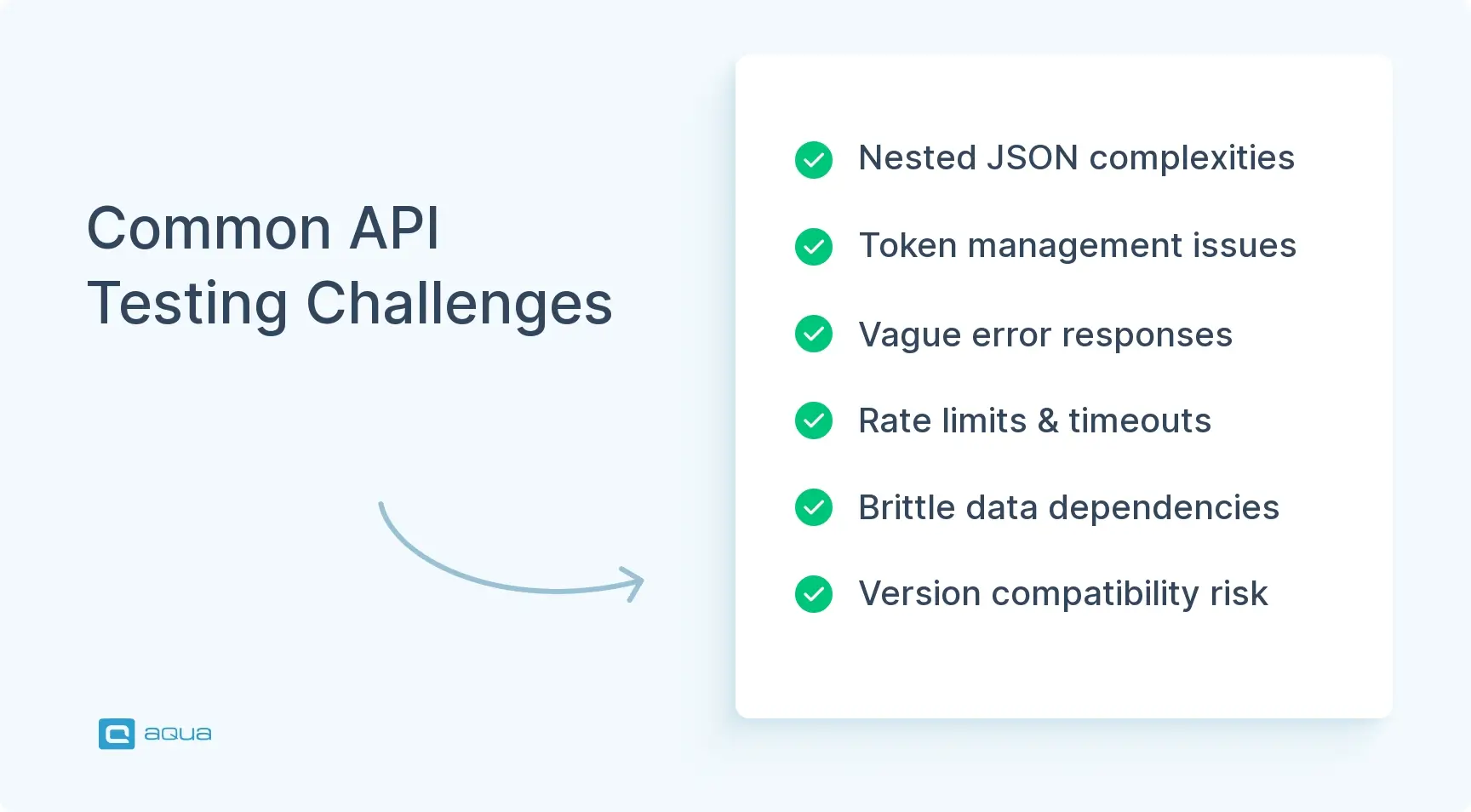 Common API Testing Challenges

Nested JSON complexities

Token management issues

Vague error responses

Rate limits & timeouts

Brittle data dependencies

Version compatibility risk

aqua